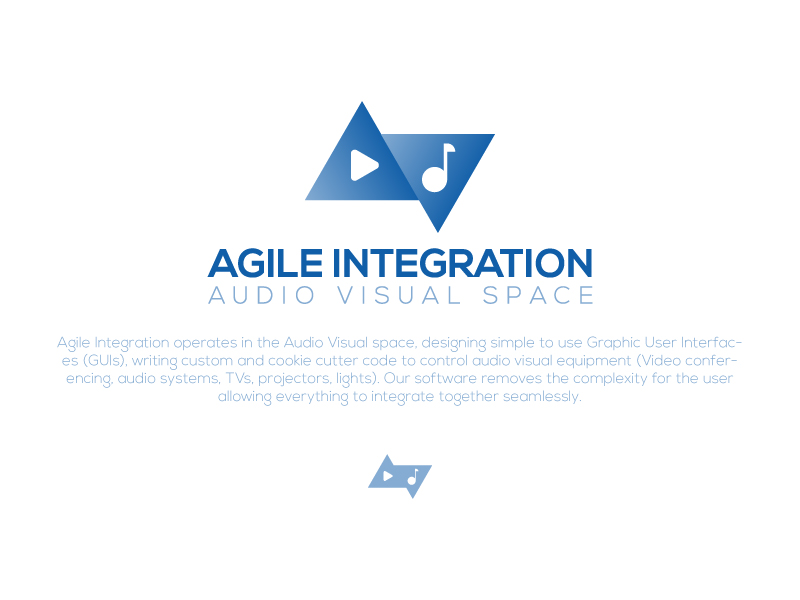 AGILE INTEGRATION
AUDIO VISUAL SPACE

Agile Integration operates in the Audio Visual space, designing simple to use Graphic User Interfaces (GUIs), writing custom and cookie cutter code to control audio visual equipment (Video conferencing, audio systems, TVs, projectors, lights). Our software removes the complexity for the user allowing everything to integrate together seamlessly.